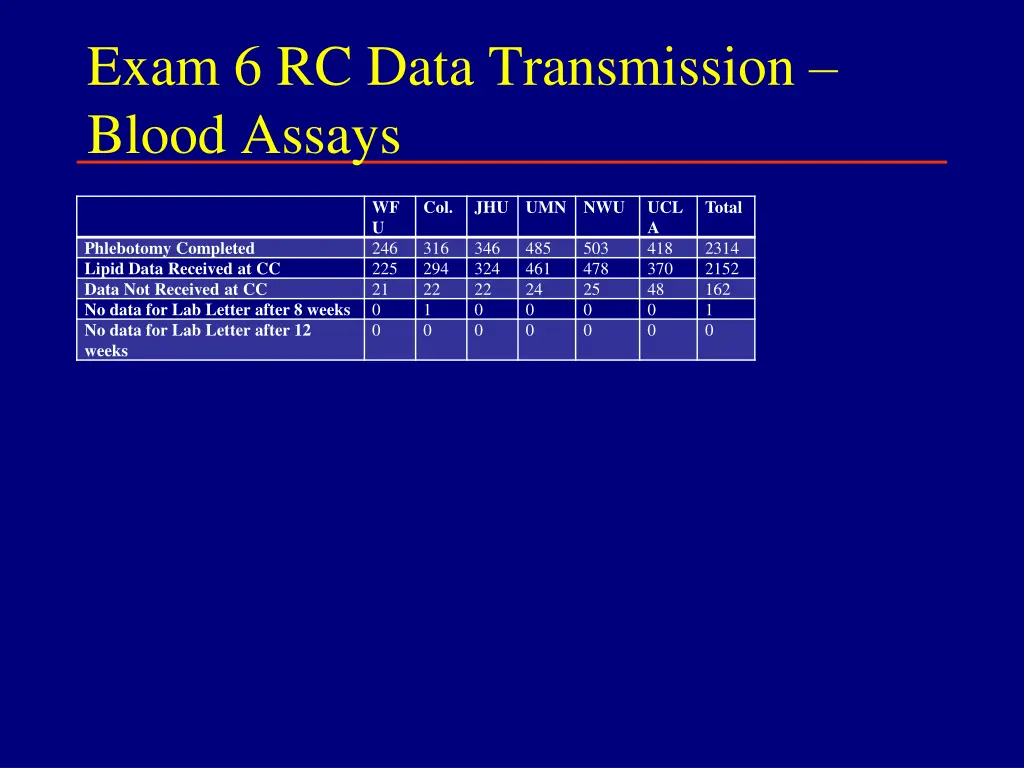 Exam 6 RC Data Transmission – Blood Assays

| | WFU | Col. | JHU | UMN | NWU | UCLA | Total |
|---|---|---|---|---|---|---|---|
| Phlebotomy Completed | 246 | 316 | 346 | 485 | 503 | 418 | 2314 |
| Lipid Data Received at CC | 225 | 294 | 324 | 461 | 478 | 370 | 2152 |
| Data Not Received at CC | 21 | 22 | 22 | 24 | 25 | 48 | 162 |
| No data for Lab Letter after 8 weeks | 0 | 1 | 0 | 0 | 0 | 0 | 1 |
| No data for Lab Letter after 12 weeks | 0 | 0 | 0 | 0 | 0 | 0 | 0 |